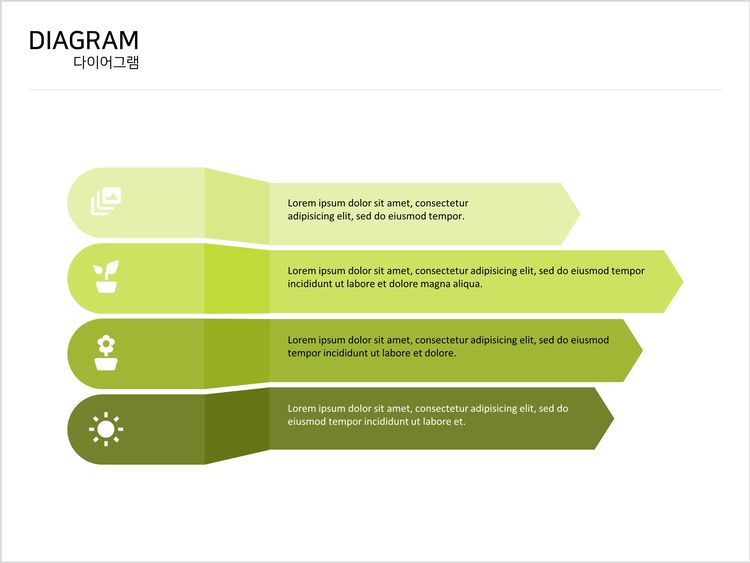 DIAGRAM
다이어그램

Lorem ipsum dolor sit amet, consectetur adipisicing elit, sed do eiusmod tempor.

Lorem ipsum dolor sit amet, consectetur adipisicing elit, sed do eiusmod tempor incididunt ut labore et dolore magna aliqua.

Lorem ipsum dolor sit amet, consectetur adipisicing elit, sed do eiusmod tempor incididunt ut labore et dolore.

Lorem ipsum dolor sit amet, consectetur adipisicing elit, sed do eiusmod tempor incididunt ut labore et.